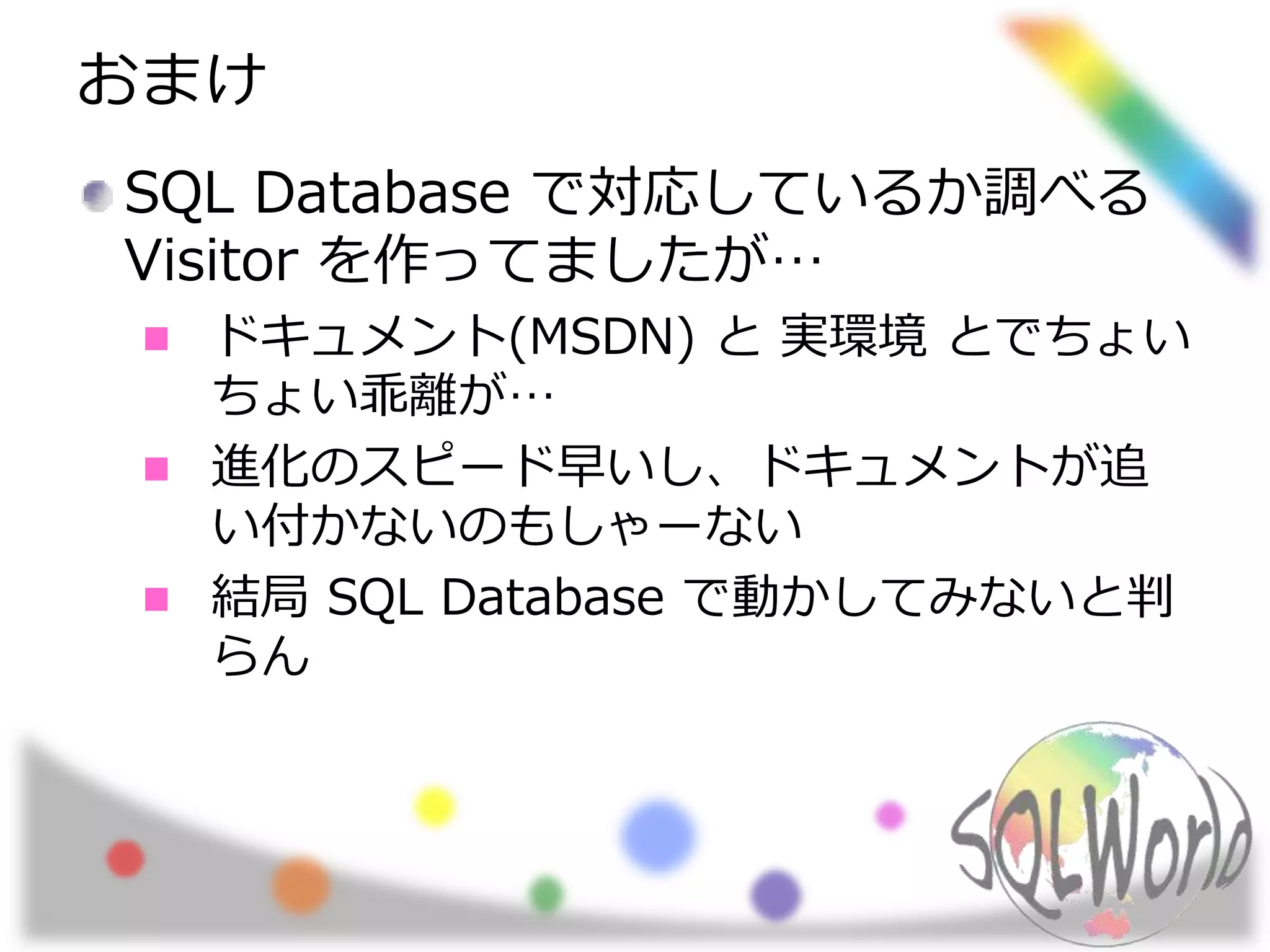 おまけ

SQL Database で対応しているか調べる Visitor を作ってましたが…

ドキュメント(MSDN) と 実環境 とでちょいちょい乖離が…

進化のスピード早いし、ドキュメントが追い付かないのもしゃーない

結局 SQL Database で動かしてみないと判らん

SQLWorld